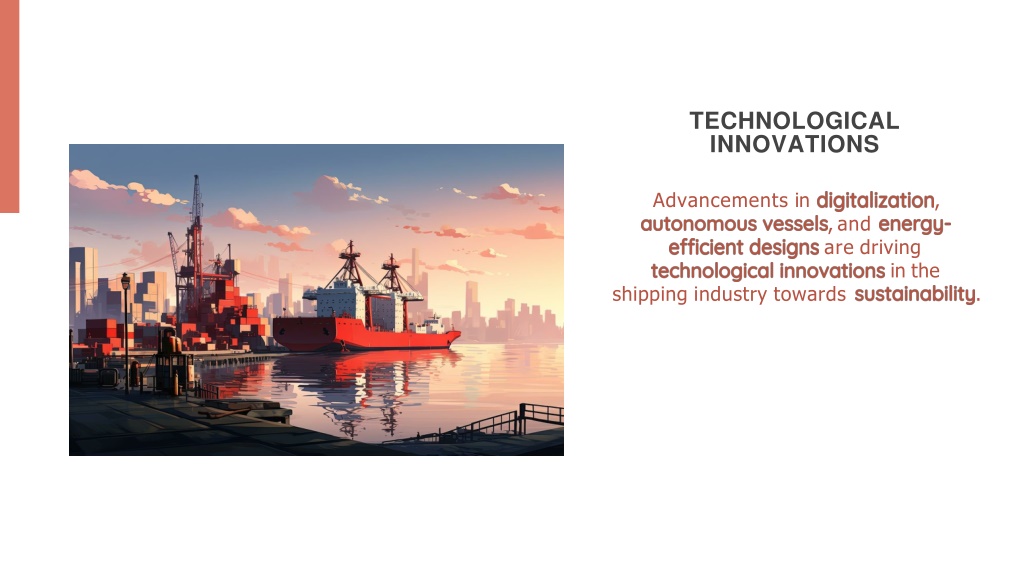 TECHNOLOGICAL INNOVATIONS

Advancements in digitalization, autonomous vessels, and energy-efficient designs are driving technological innovations in the shipping industry towards sustainability.